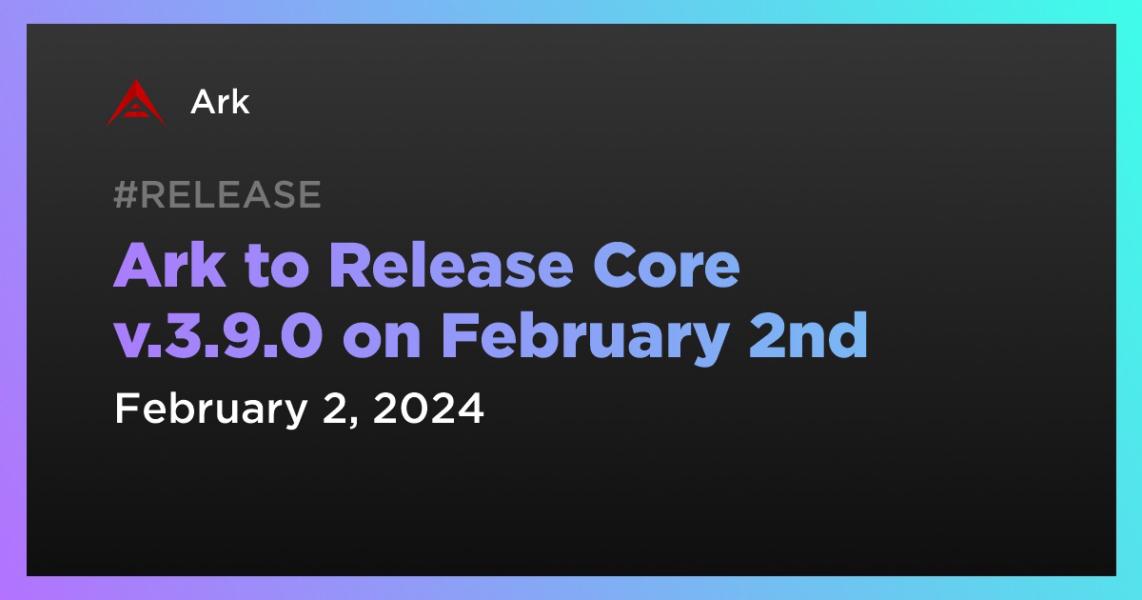 Ark

#RELEASE

Ark to Release Core v.3.9.0 on February 2nd

February 2, 2024